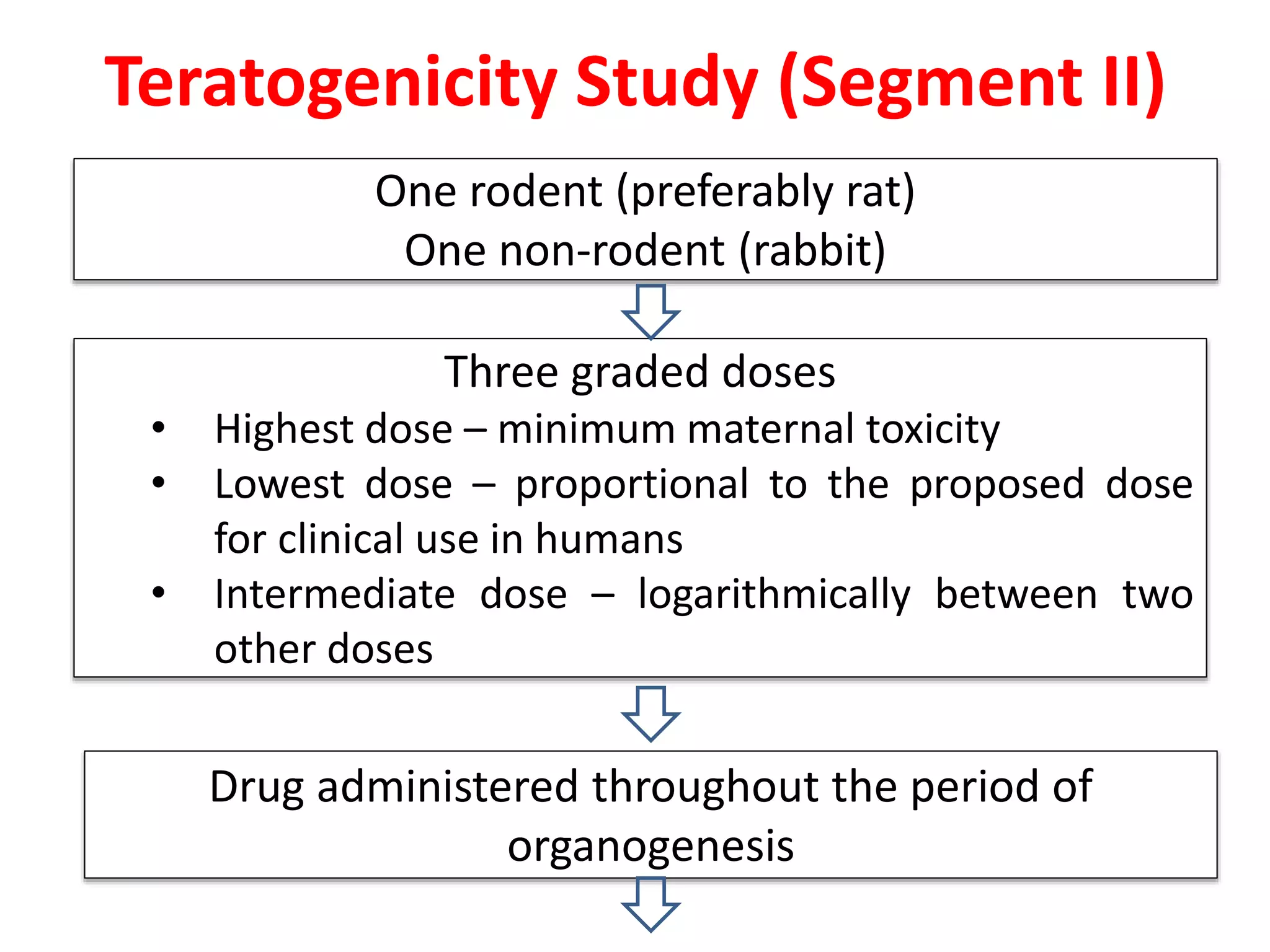 Teratogenicity Study (Segment II)

One rodent (preferably rat)
One non-rodent (rabbit)

Three graded doses
• Highest dose – minimum maternal toxicity
• Lowest dose – proportional to the proposed dose for clinical use in humans
• Intermediate dose – logarithmically between two other doses

Drug administered throughout the period of organogenesis